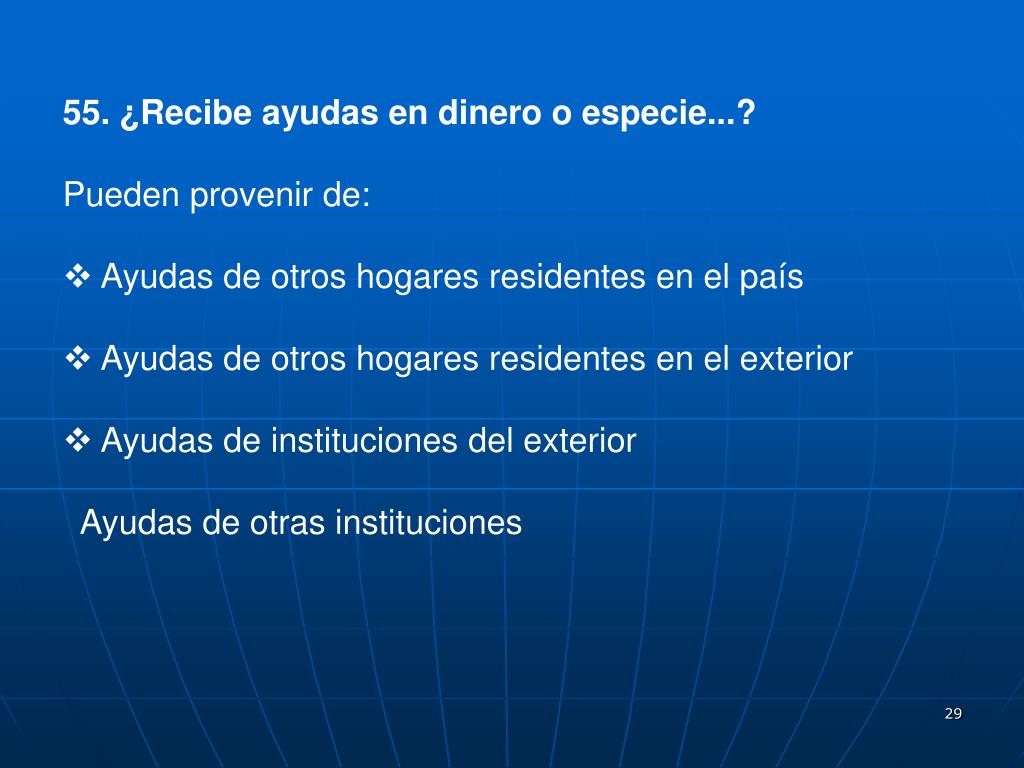 55. ¿Recibe ayudas en dinero o especie...?

Pueden provenir de:

❖ Ayudas de otros hogares residentes en el país

❖ Ayudas de otros hogares residentes en el exterior

❖ Ayudas de instituciones del exterior

Ayudas de otras instituciones

29